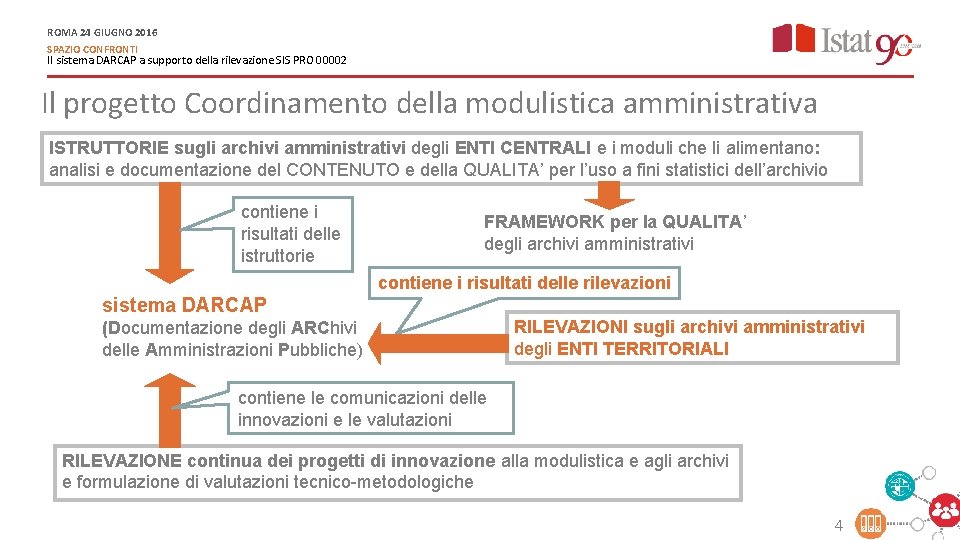 ROMA 24 GIUGNO 2016
SPAZIO CONFRONTI
Il sistema DARCAP a supporto della rilevazione SIS PRO 00002

Istat 90

Il progetto Coordinamento della modulistica amministrativa

ISTRUTTORIE sugli archivi amministrativi degli ENTI CENTRALI e i moduli che li alimentano: analisi e documentazione del CONTENUTO e della QUALITA' per l'uso a fini statistici dell'archivio

contiene i risultati delle istruttorie

FRAMEWORK per la QUALITA' degli archivi amministrativi

contiene i risultati delle rilevazioni

sistema DARCAP
(Documentazione degli ARChivi delle Amministrazioni Pubbliche)

RILEVAZIONI sugli archivi amministrativi degli ENTI TERRITORIALI

contiene le comunicazioni delle innovazioni e le valutazioni

RILEVAZIONE continua dei progetti di innovazione alla modulistica e agli archivi e formulazione di valutazioni tecnico-metodologiche

4